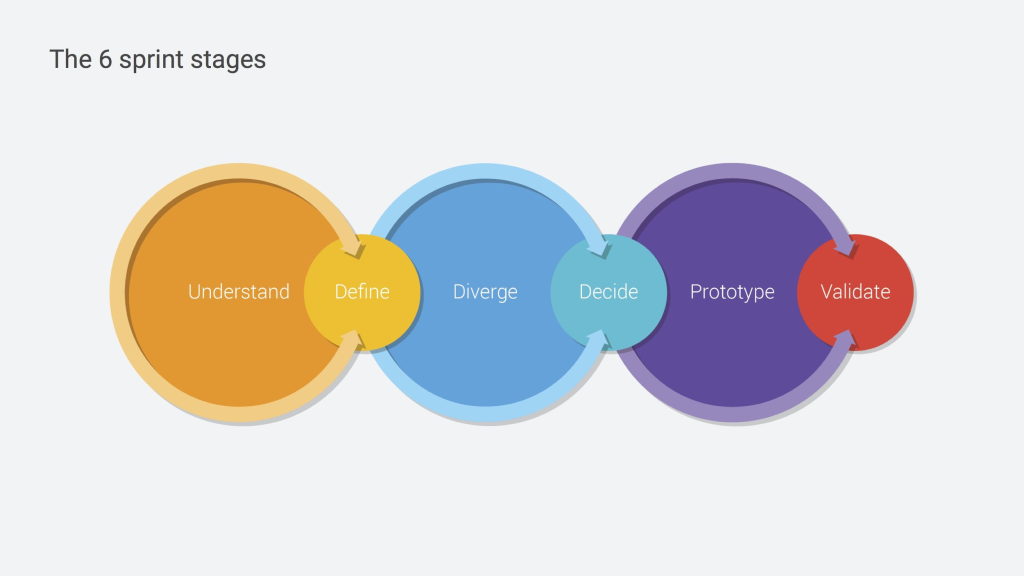 The 6 sprint stages

Understand
Define
Diverge
Decide
Prototype
Validate